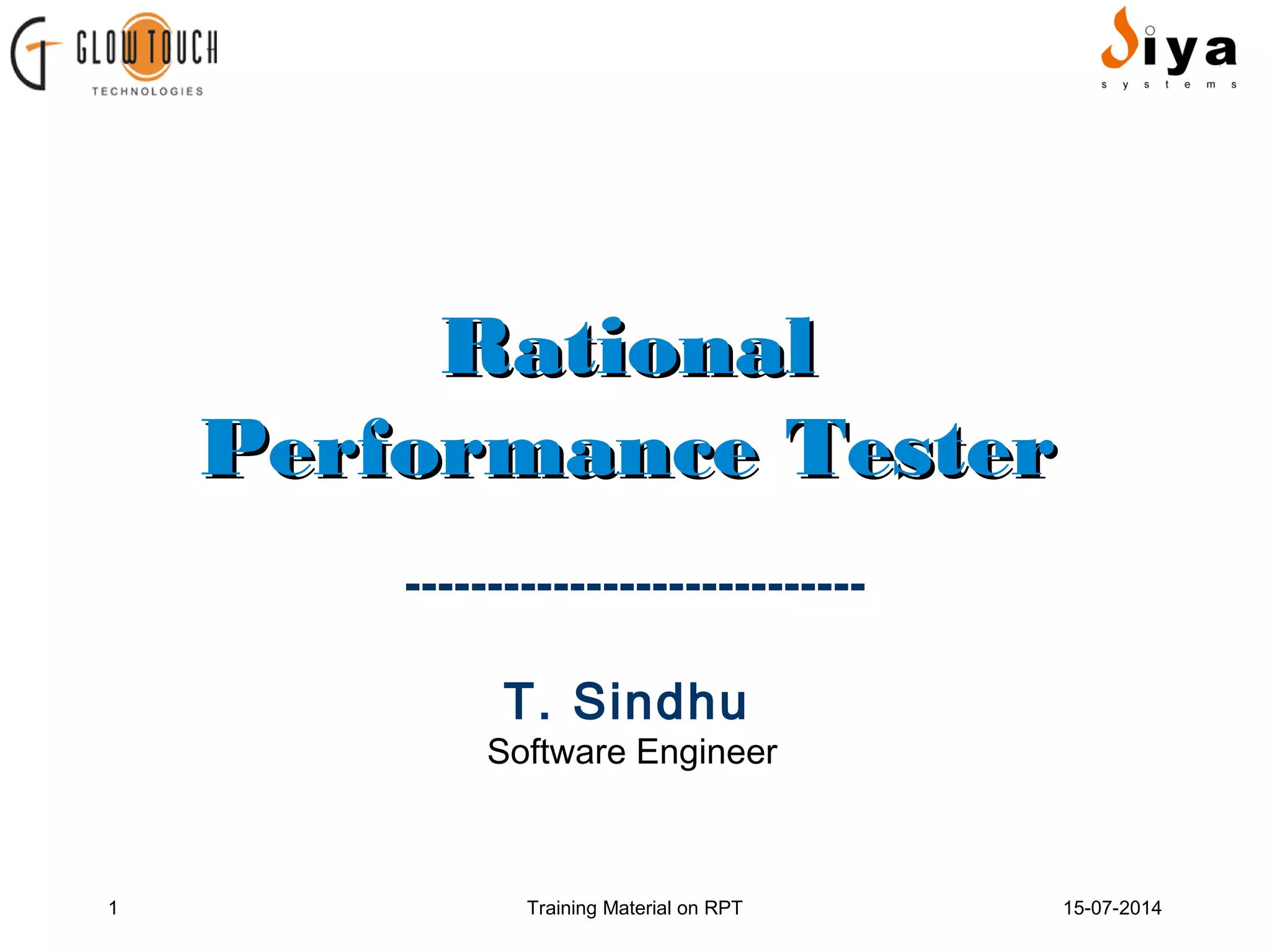 GLOW TOUCH
TECHNOLOGIES

Siya
systems

Rational
Performance Tester

----------------------------

T. Sindhu
Software Engineer

1 Training Material on RPT 15-07-2014